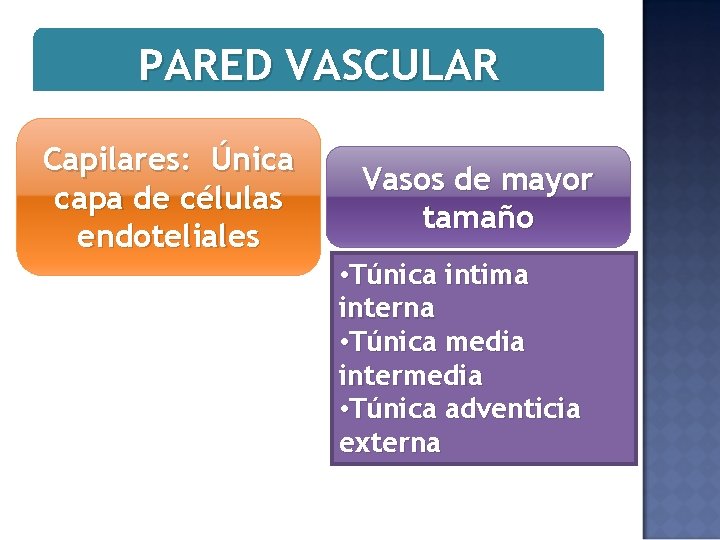 PARED VASCULAR

Capilares: Única capa de células endoteliales

Vasos de mayor tamaño

•Túnica intima interna
•Túnica media intermedia
•Túnica adventicia externa